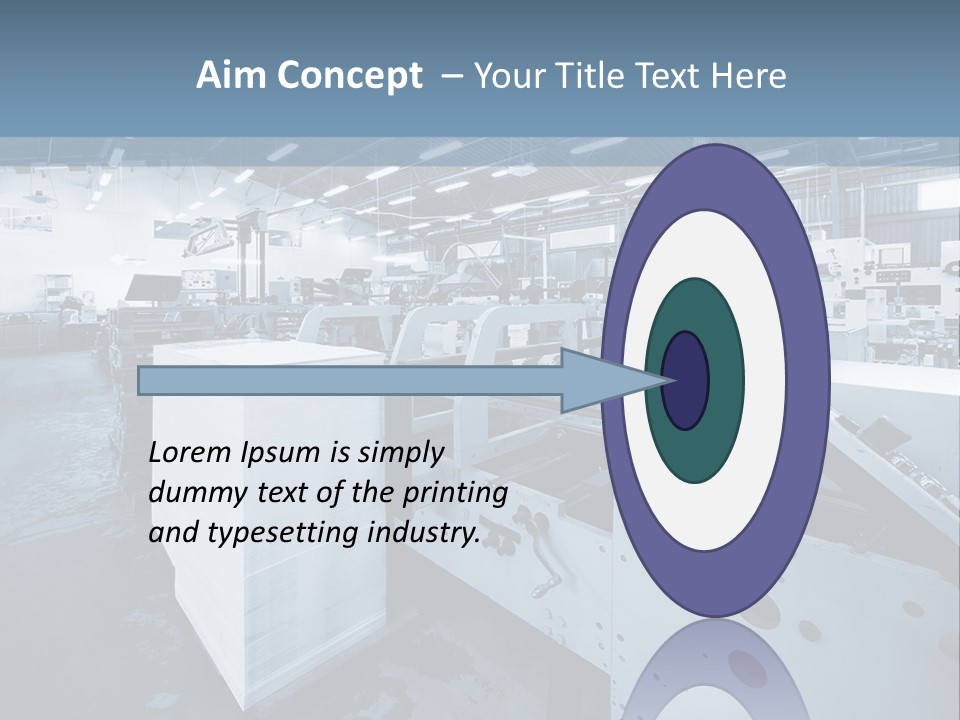 Aim Concept – Your Title Text Here

Lorem Ipsum is simply dummy text of the printing and typesetting industry.